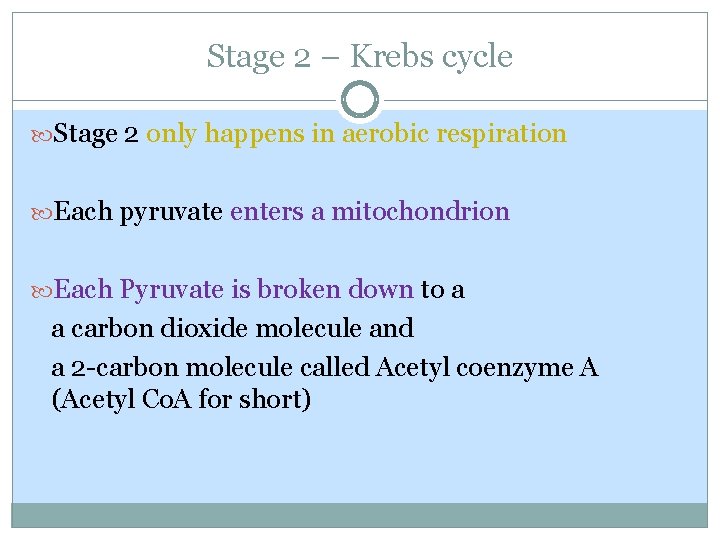 Stage 2 – Krebs cycle

Stage 2 only happens in aerobic respiration

Each pyruvate enters a mitochondrion

Each Pyruvate is broken down to a

a carbon dioxide molecule and

a 2-carbon molecule called Acetyl coenzyme A (Acetyl CoA for short)